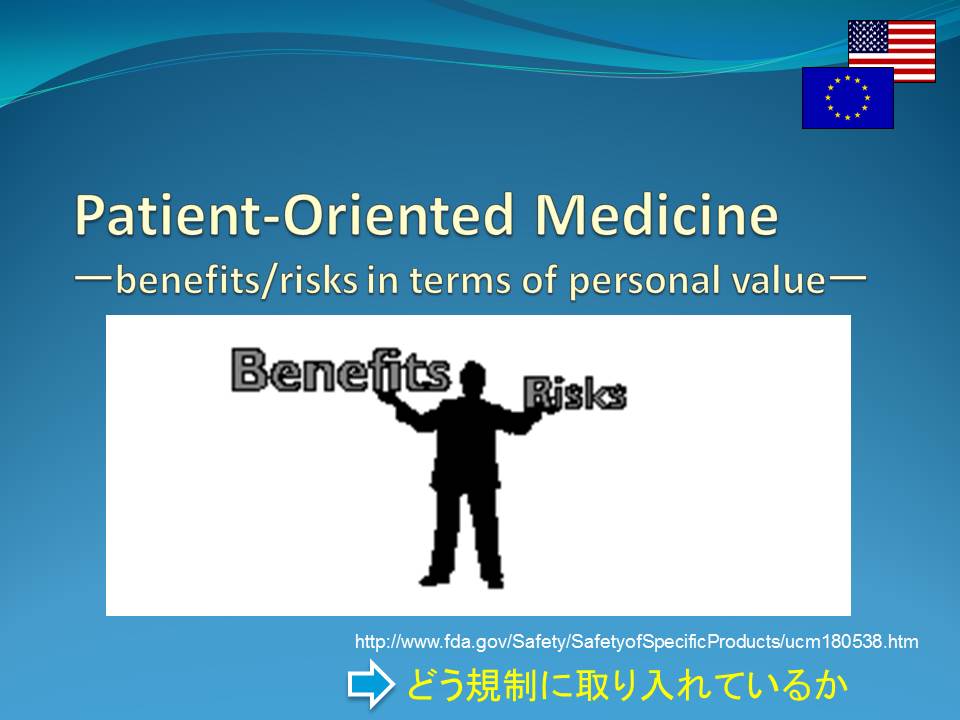 Patient-Oriented Medicine
ーbenefits/risks in terms of personal valueー

Benefits

Risks

http://www.fda.gov/Safety/SafetyofSpecificProducts/ucm180538.htm

どう規制に取り入れているか